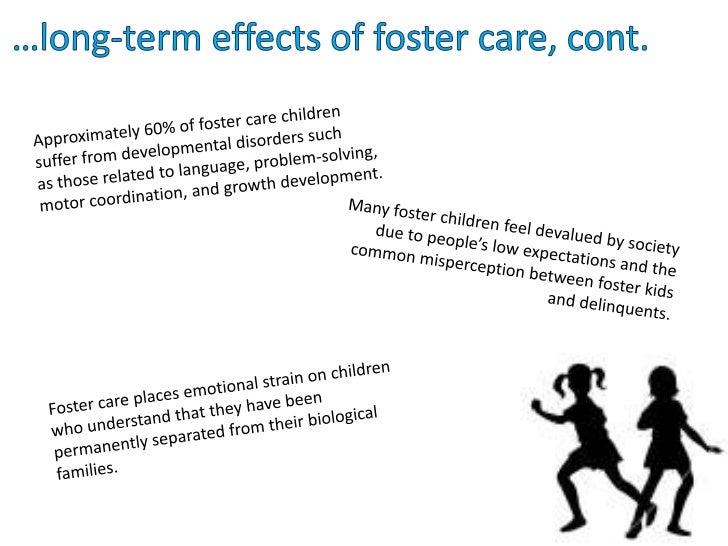 …long-term effects of foster care, cont.

Approximately 60% of foster care children suffer from developmental disorders such as those related to language, problem-solving, motor coordination, and growth development.

Many foster children feel devalued by society due to people's low expectations and the common misperception between foster kids and delinquents.

Foster care places emotional strain on children who understand that they have been permanently separated from their biological families.